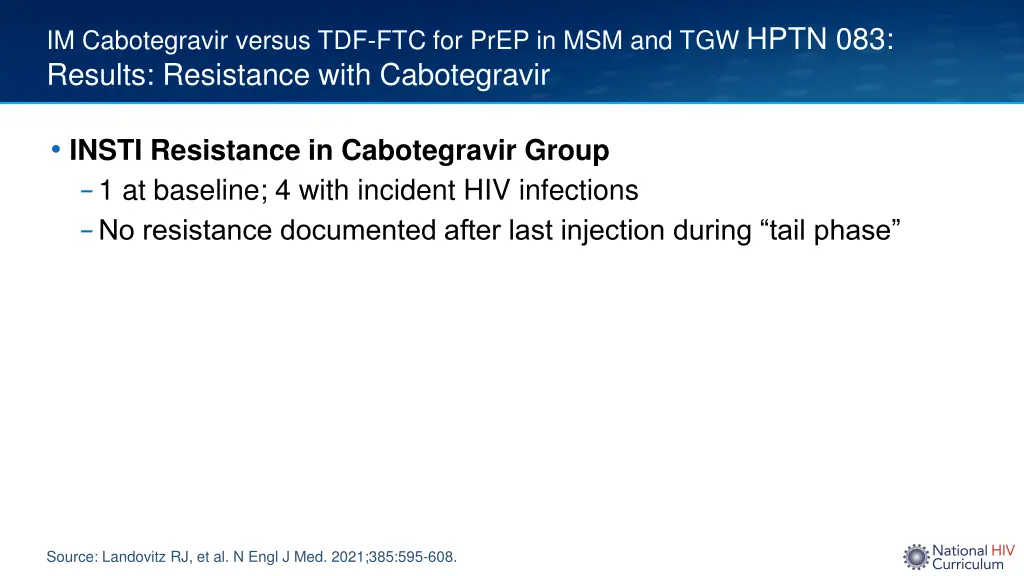 IM Cabotegravir versus TDF-FTC for PrEP in MSM and TGW HPTN 083: Results: Resistance with Cabotegravir

• INSTI Resistance in Cabotegravir Group
– 1 at baseline; 4 with incident HIV infections
– No resistance documented after last injection during “tail phase”

Source: Landovitz RJ, et al. N Engl J Med. 2021;385:595-608.

National HIV Curriculum